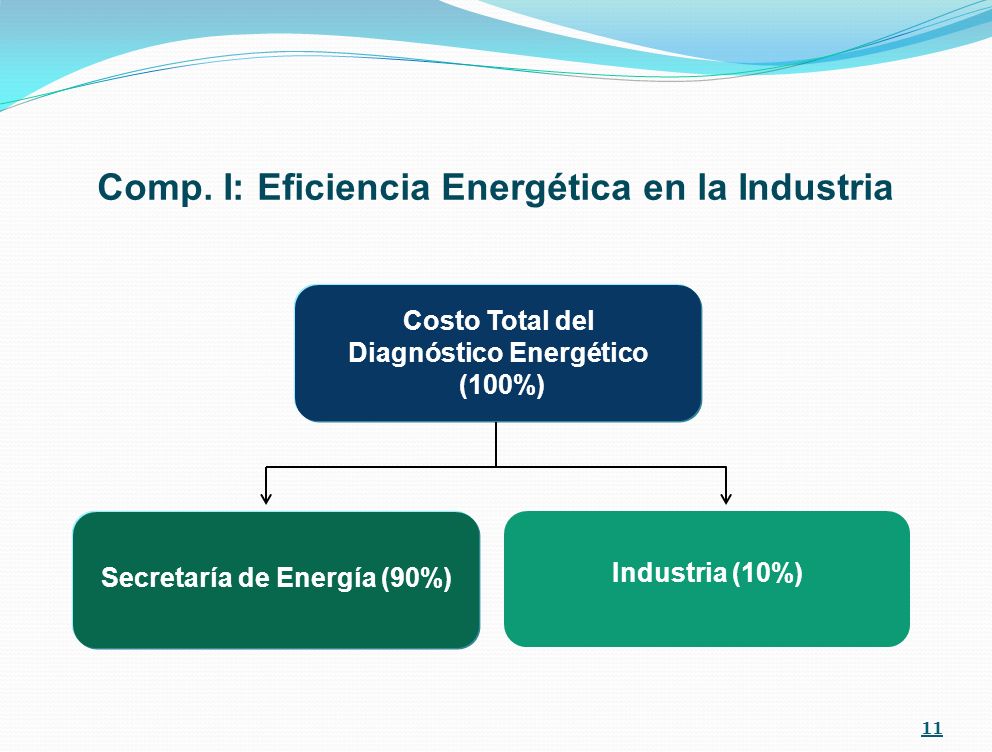 Comp. I: Eficiencia Energética en la Industria

Costo Total del Diagnóstico Energético (100%)

Secretaría de Energía (90%)

Industria (10%)

11